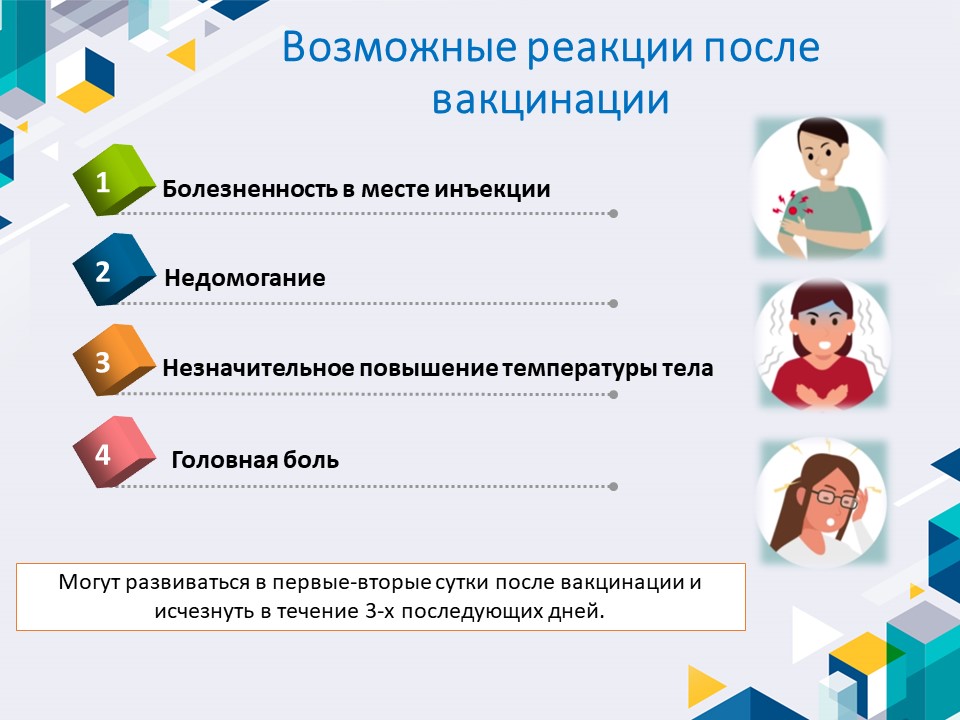 Возможные реакции после вакцинации

1 Болезненность в месте инъекции

2 Недомогание

3 Незначительное повышение температуры тела

4 Головная боль

Могут развиваться в первые-вторые сутки после вакцинации и исчезнуть в течение 3-х последующих дней.